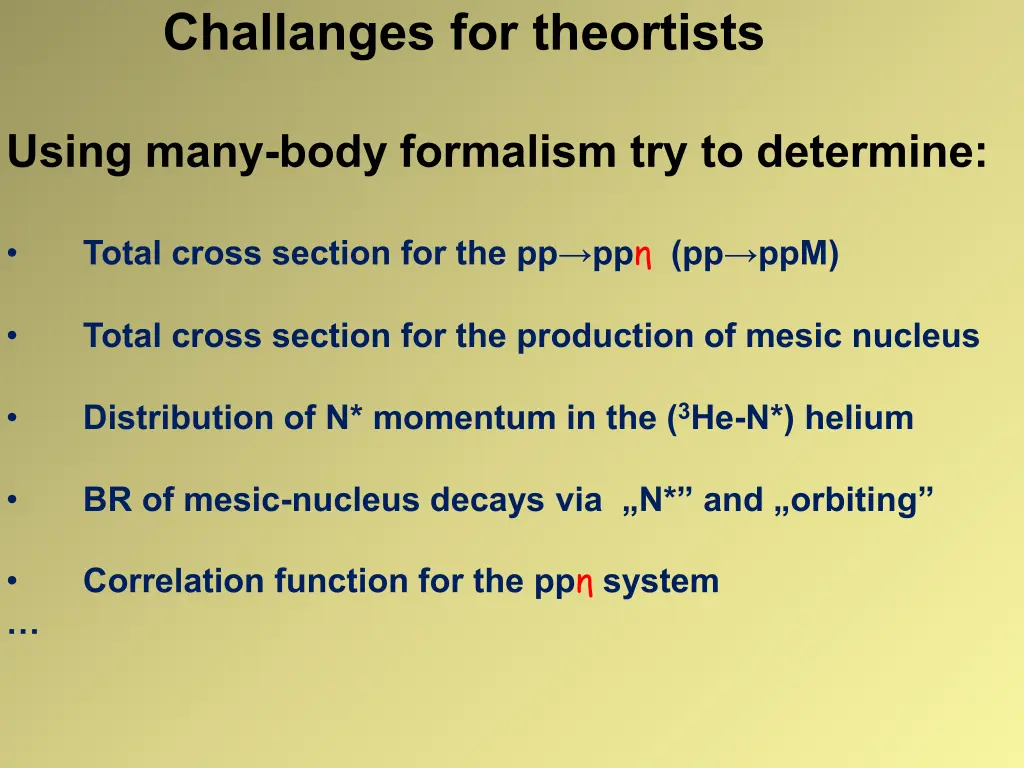 Challanges for theortists

Using many-body formalism try to determine:

• Total cross section for the pp→ppη (pp→ppM)

• Total cross section for the production of mesic nucleus

• Distribution of N* momentum in the ($^3$He-N*) helium

• BR of mesic-nucleus decays via „N*” and „orbiting”

• Correlation function for the ppη system
…